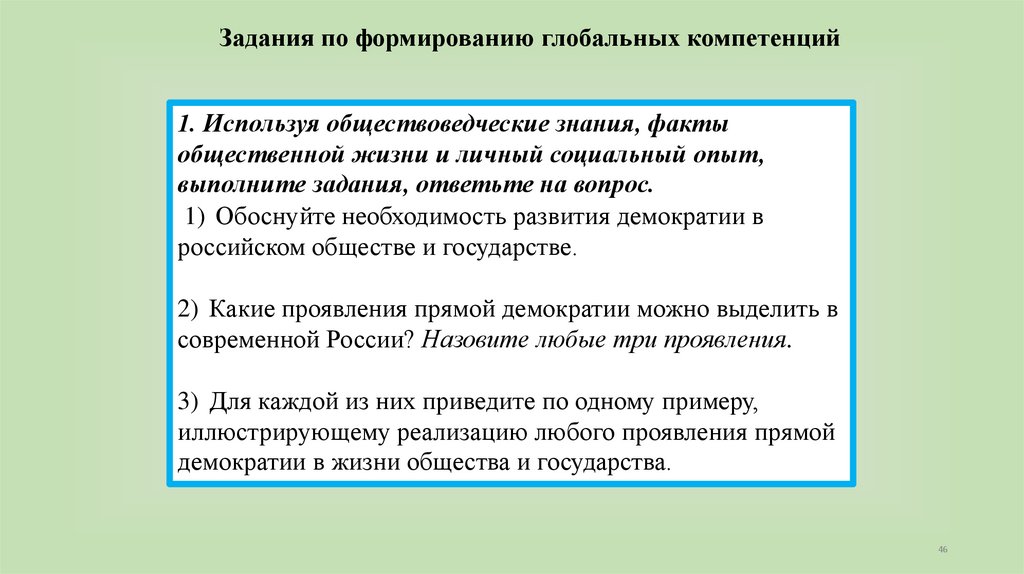 Задания по формированию глобальных компетенций

1. Используя обществоведческие знания, факты общественной жизни и личный социальный опыт, выполните задания, ответьте на вопрос.

1) Обоснуйте необходимость развития демократии в российском обществе и государстве.

2) Какие проявления прямой демократии можно выделить в современной России? Назовите любые три проявления.

3) Для каждой из них приведите по одному примеру, иллюстрирующему реализацию любого проявления прямой демократии в жизни общества и государства.

46